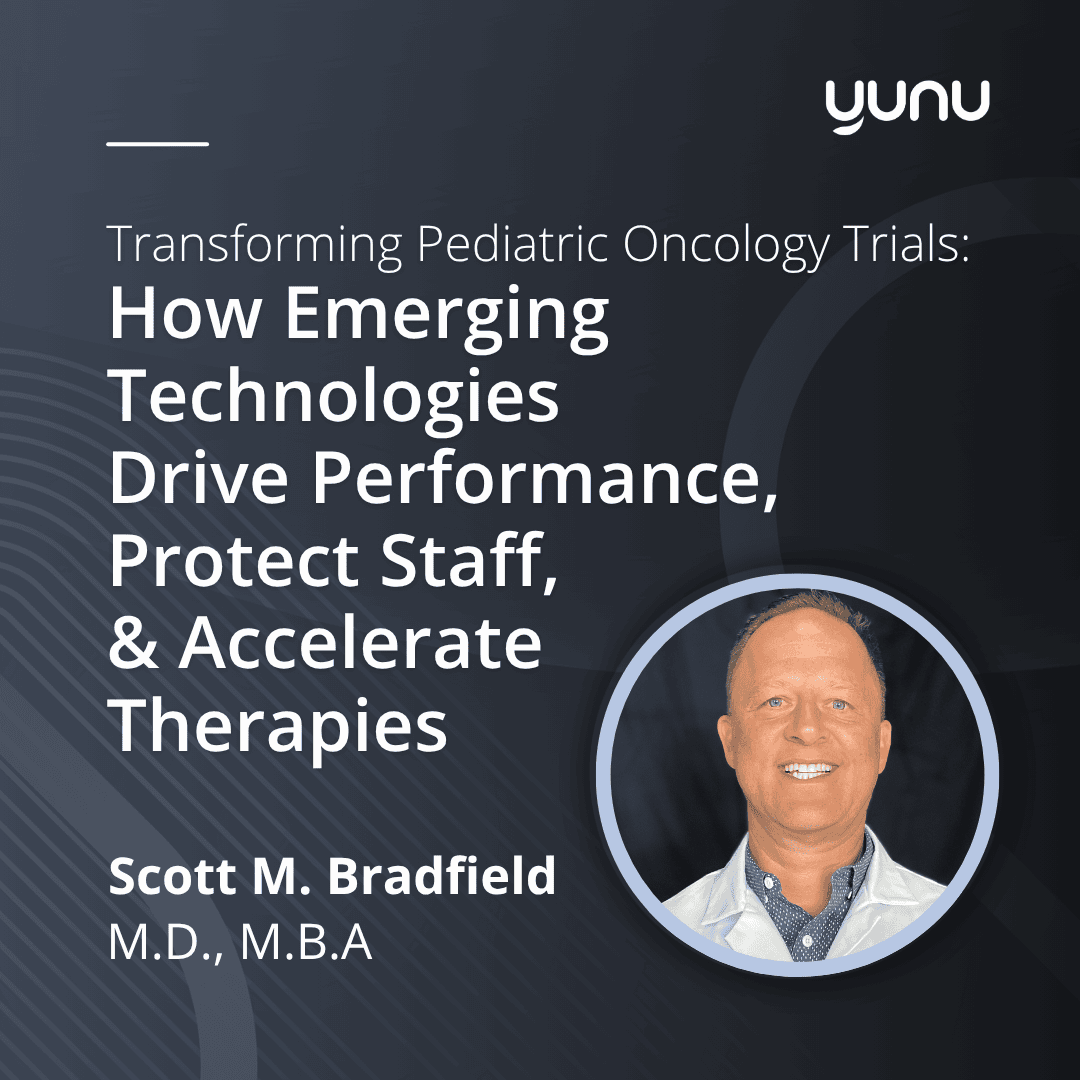 yunu

Transforming Pediatric Oncology Trials:
How Emerging Technologies Drive Performance, Protect Staff, & Accelerate Therapies

Scott M. Bradfield
M.D., M.B.A